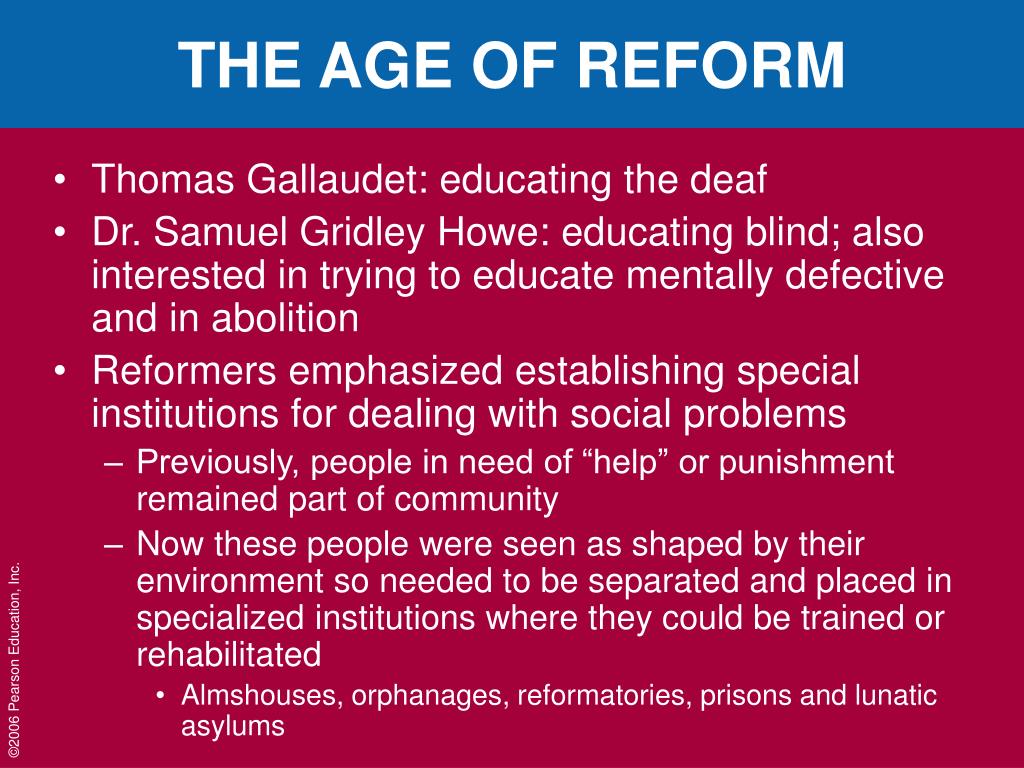 THE AGE OF REFORM

• Thomas Gallaudet: educating the deaf
• Dr. Samuel Gridley Howe: educating blind; also interested in trying to educate mentally defective and in abolition
• Reformers emphasized establishing special institutions for dealing with social problems
– Previously, people in need of “help” or punishment remained part of community
– Now these people were seen as shaped by their environment so needed to be separated and placed in specialized institutions where they could be trained or rehabilitated
• Almshouses, orphanages, reformatories, prisons and lunatic asylums

©2006 Pearson Education, Inc.